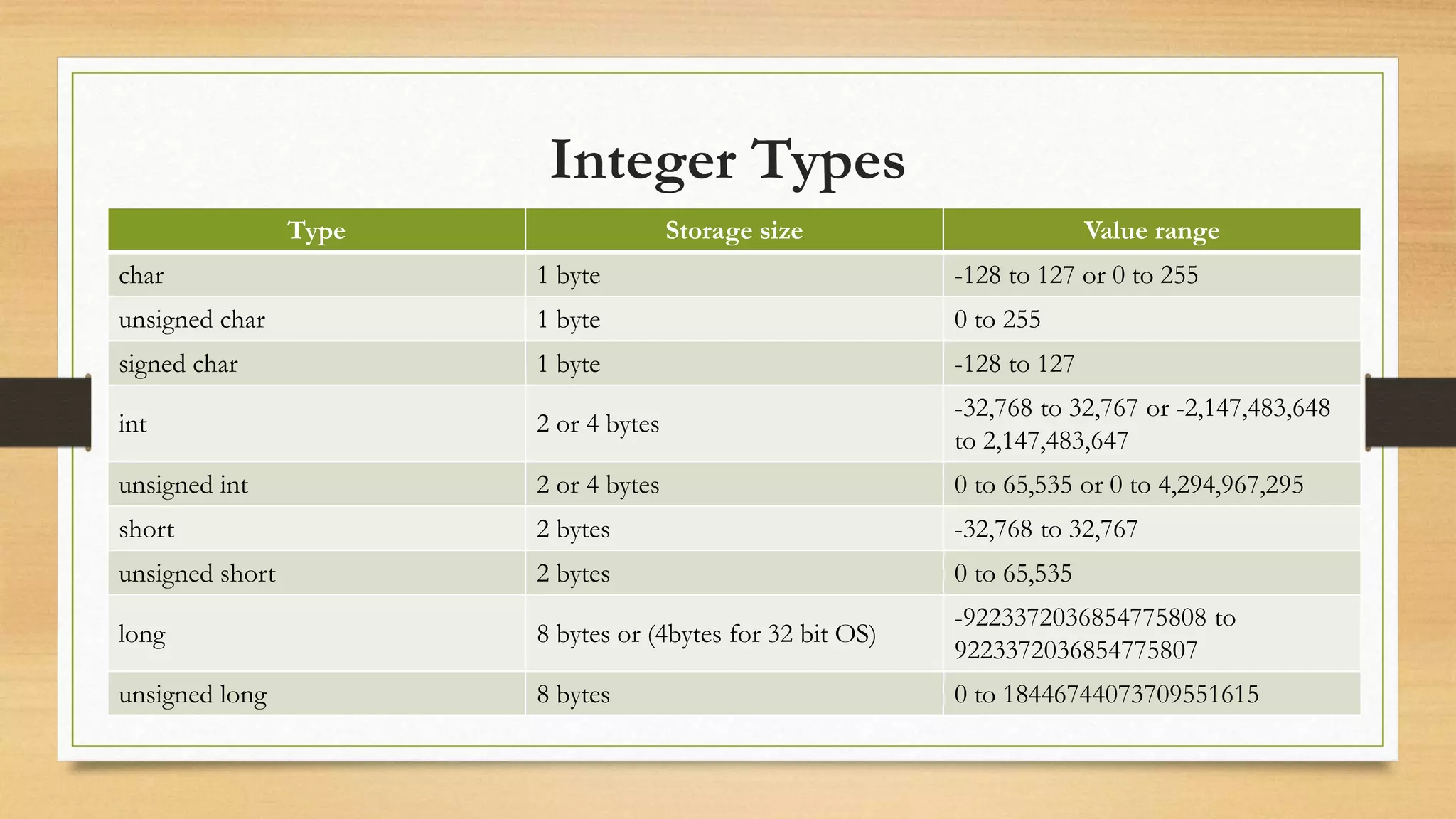 Integer Types

| Type | Storage size | Value range |
|---|---|---|
| char | 1 byte | -128 to 127 or 0 to 255 |
| unsigned char | 1 byte | 0 to 255 |
| signed char | 1 byte | -128 to 127 |
| int | 2 or 4 bytes | -32,768 to 32,767 or -2,147,483,648 to 2,147,483,647 |
| unsigned int | 2 or 4 bytes | 0 to 65,535 or 0 to 4,294,967,295 |
| short | 2 bytes | -32,768 to 32,767 |
| unsigned short | 2 bytes | 0 to 65,535 |
| long | 8 bytes or (4bytes for 32 bit OS) | -9223372036854775808 to 9223372036854775807 |
| unsigned long | 8 bytes | 0 to 18446744073709551615 |